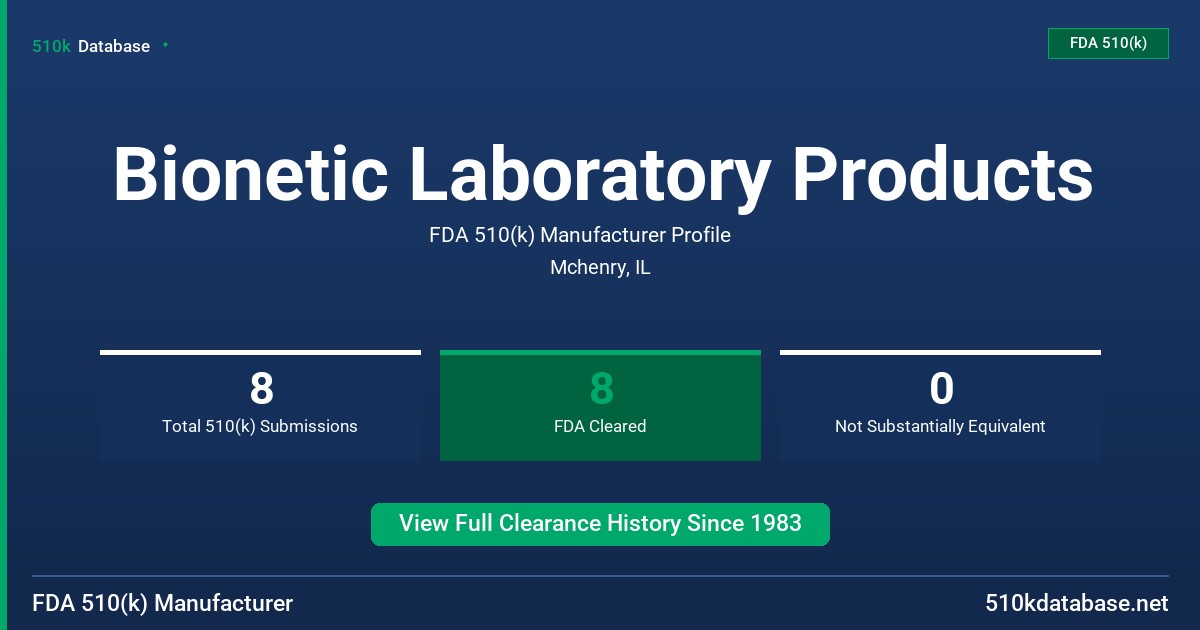 510k Database

FDA 510(k)

Bionetic Laboratory Products

FDA 510(k) Manufacturer Profile

Mchenry, IL

8
Total 510(k) Submissions

8
FDA Cleared

0
Not Substantially Equivalent

View Full Clearance History Since 1983

FDA 510(k) Manufacturer

510kdatabase.net